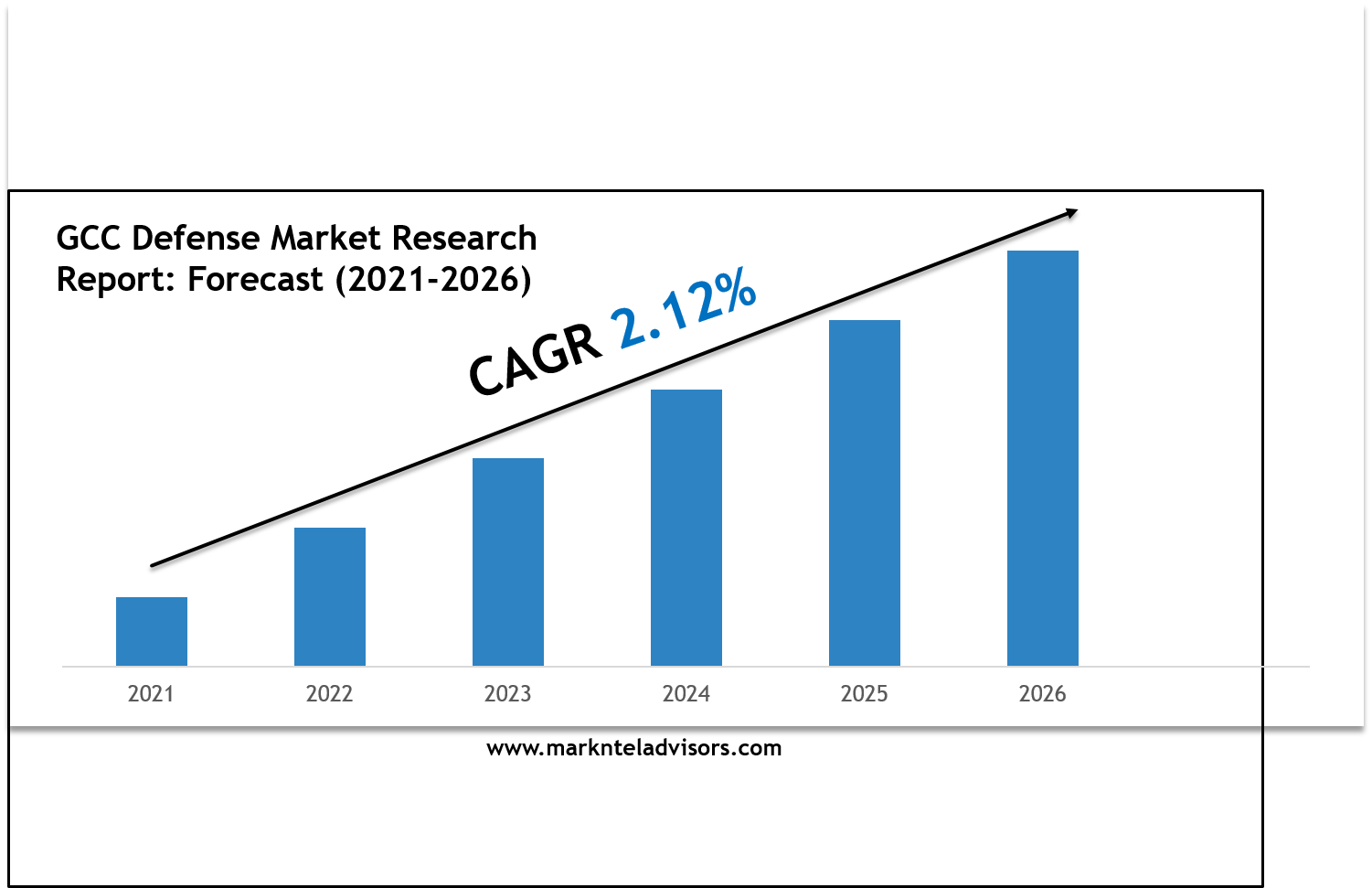 GCC Defense Market Research Report: Forecast (2021-2026)

CAGR 2.12%

2021
2022
2023
2024
2025
2026

www.marknteladvisors.com